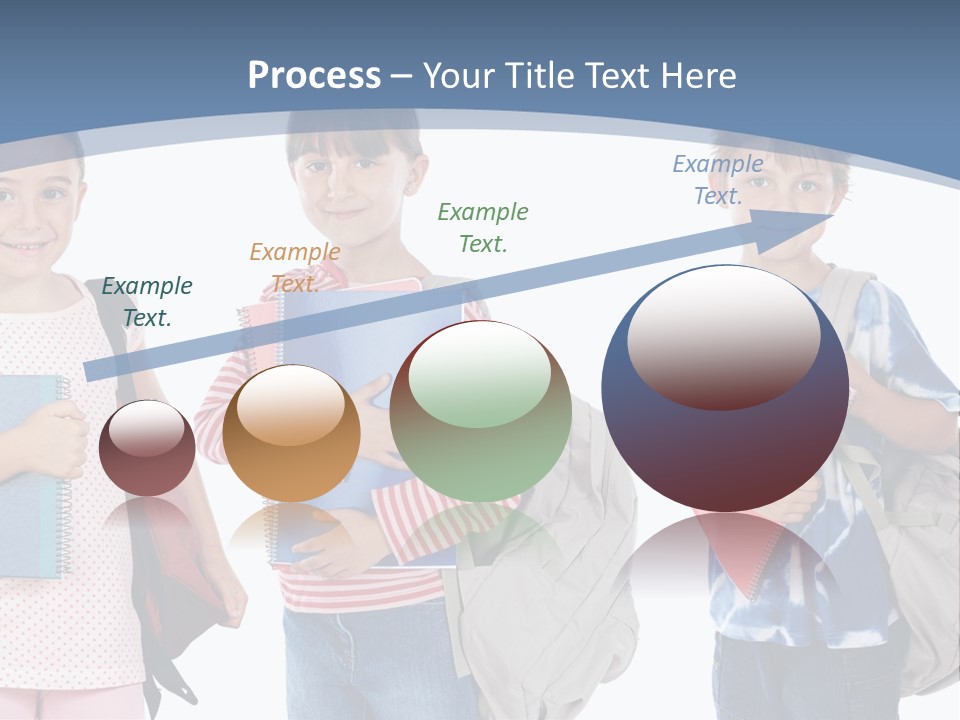 Process – Your Title Text Here

Example Text.

Example Text.

Example Text.

Example Text.